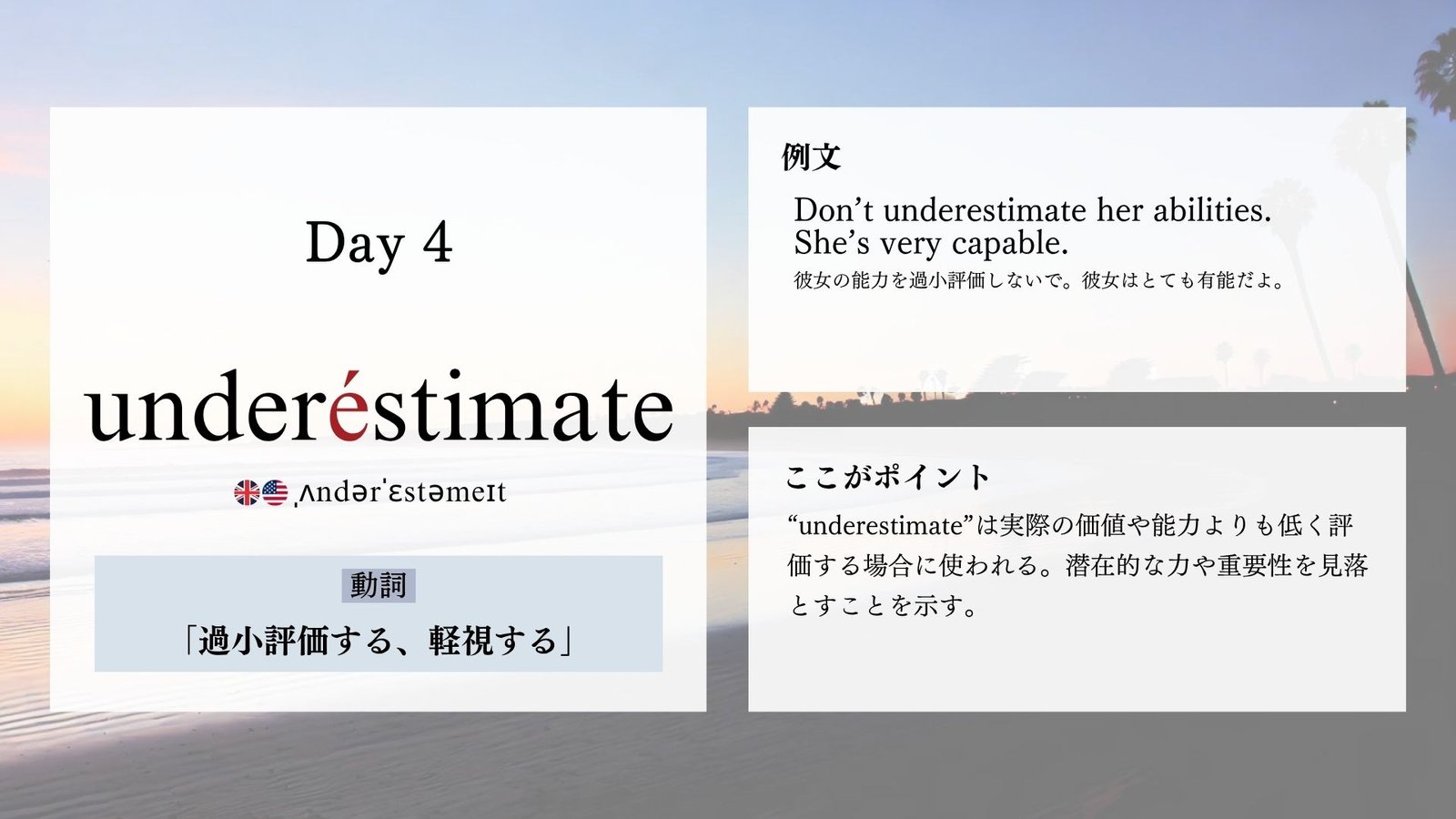 Day 4

underéstimate

ˌʌndərˈɛstəmeɪt

動詞

「過小評価する、軽視する」

例文

Don’t underestimate her abilities. She’s very capable.

彼女の能力を過小評価しないで。彼女はとても有能だよ。

ここがポイント

“underestimate”は実際の価値や能力よりも低く評価する場合に使われる。潜在的な力や重要性を見落とすことを示す。